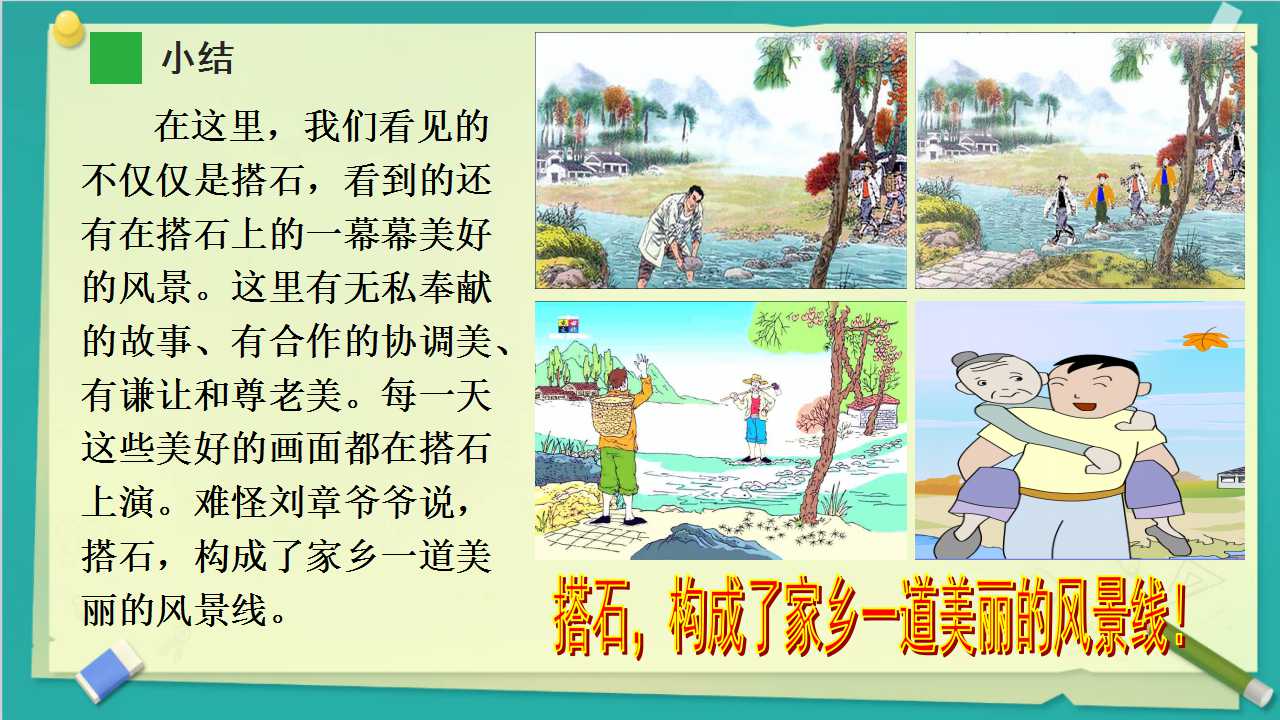 小结

在这里，我们看见的不仅仅是搭石，看到的还有在搭石上的一幕幕美好的风景。这里有无私奉献的故事、有合作的协调美、有谦让和尊老美。每一天这些美好的画面都在搭石上演。难怪刘章爷爷说，搭石，构成了家乡一道美丽的风景线。

搭石，构成了家乡一道美丽的风景线！